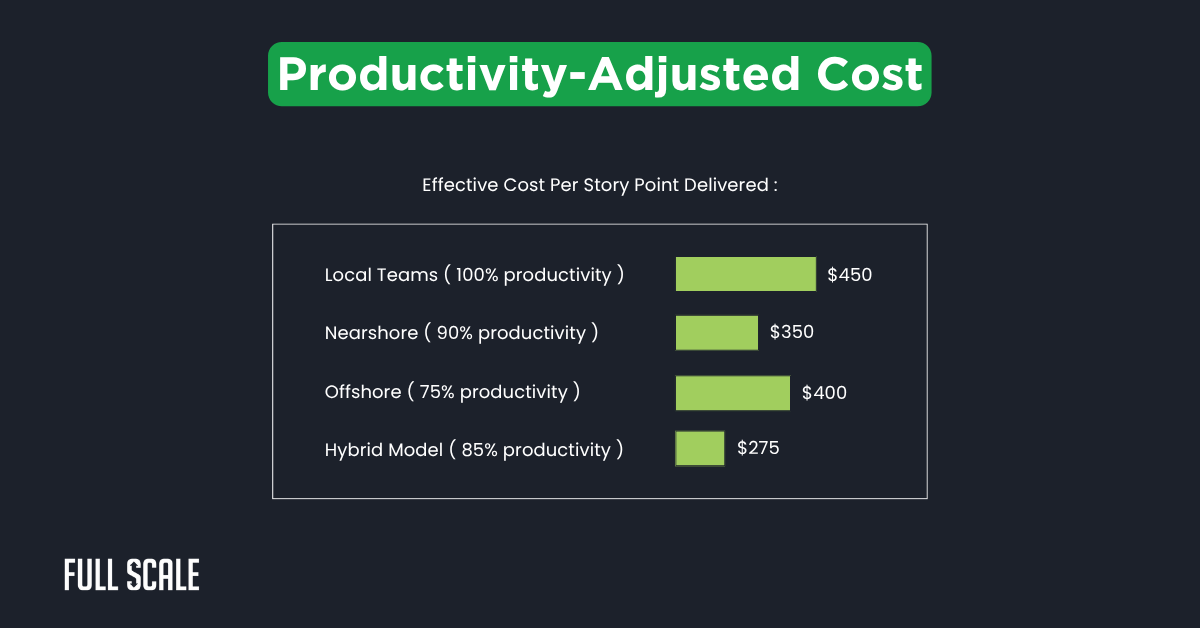 Productivity-Adjusted Cost

Effective Cost Per Story Point Delivered :

Local Teams ( 100% productivity ) $450

Nearshore ( 90% productivity ) $350

Offshore ( 75% productivity ) $400

Hybrid Model ( 85% productivity ) $275

FULL SCALE